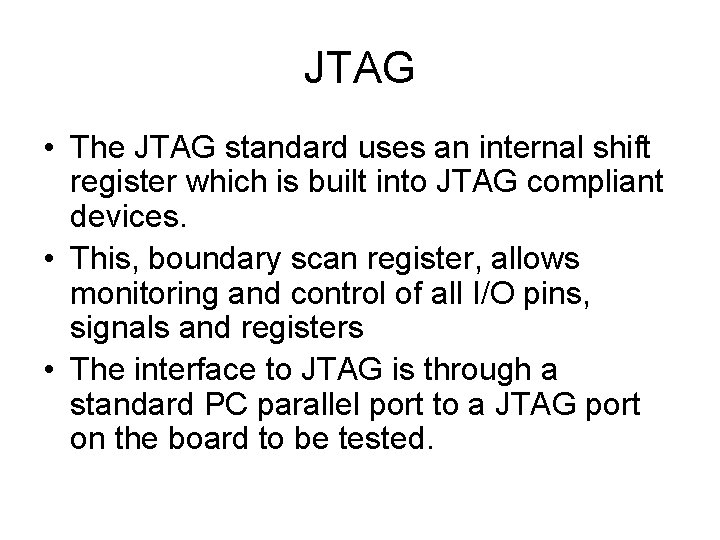 JTAG

• The JTAG standard uses an internal shift register which is built into JTAG compliant devices.

• This, boundary scan register, allows monitoring and control of all I/O pins, signals and registers

• The interface to JTAG is through a standard PC parallel port to a JTAG port on the board to be tested.